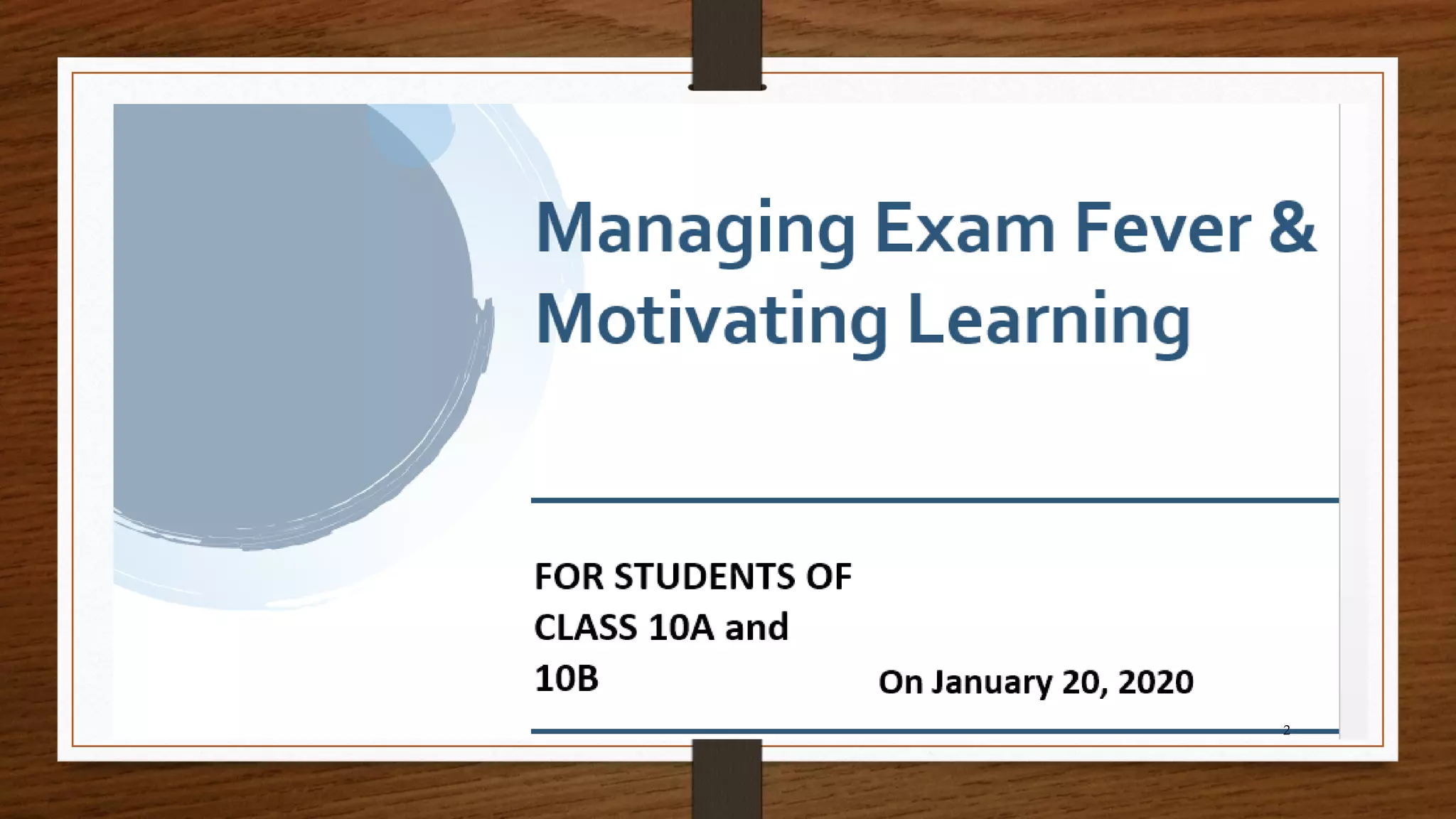 Managing Exam Fever & Motivating Learning

FOR STUDENTS OF CLASS 10A and 10B

On January 20, 2020

2